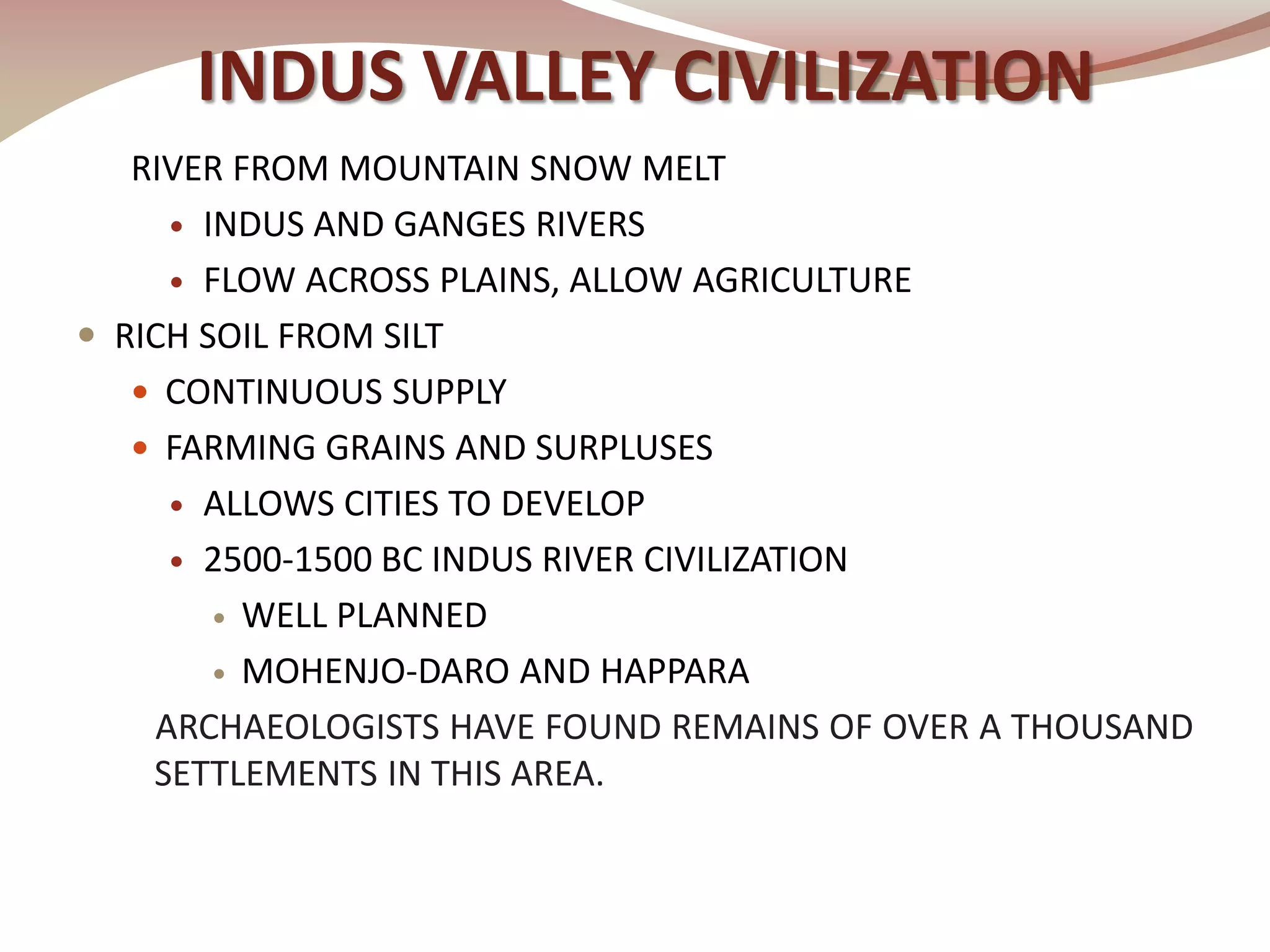 INDUS VALLEY CIVILIZATION

RIVER FROM MOUNTAIN SNOW MELT

• INDUS AND GANGES RIVERS
• FLOW ACROSS PLAINS, ALLOW AGRICULTURE

• RICH SOIL FROM SILT
• CONTINUOUS SUPPLY
• FARMING GRAINS AND SURPLUSES
• ALLOWS CITIES TO DEVELOP
• 2500-1500 BC INDUS RIVER CIVILIZATION
• WELL PLANNED
• MOHENJO-DARO AND HAPPARA

ARCHAEOLOGISTS HAVE FOUND REMAINS OF OVER A THOUSAND SETTLEMENTS IN THIS AREA.